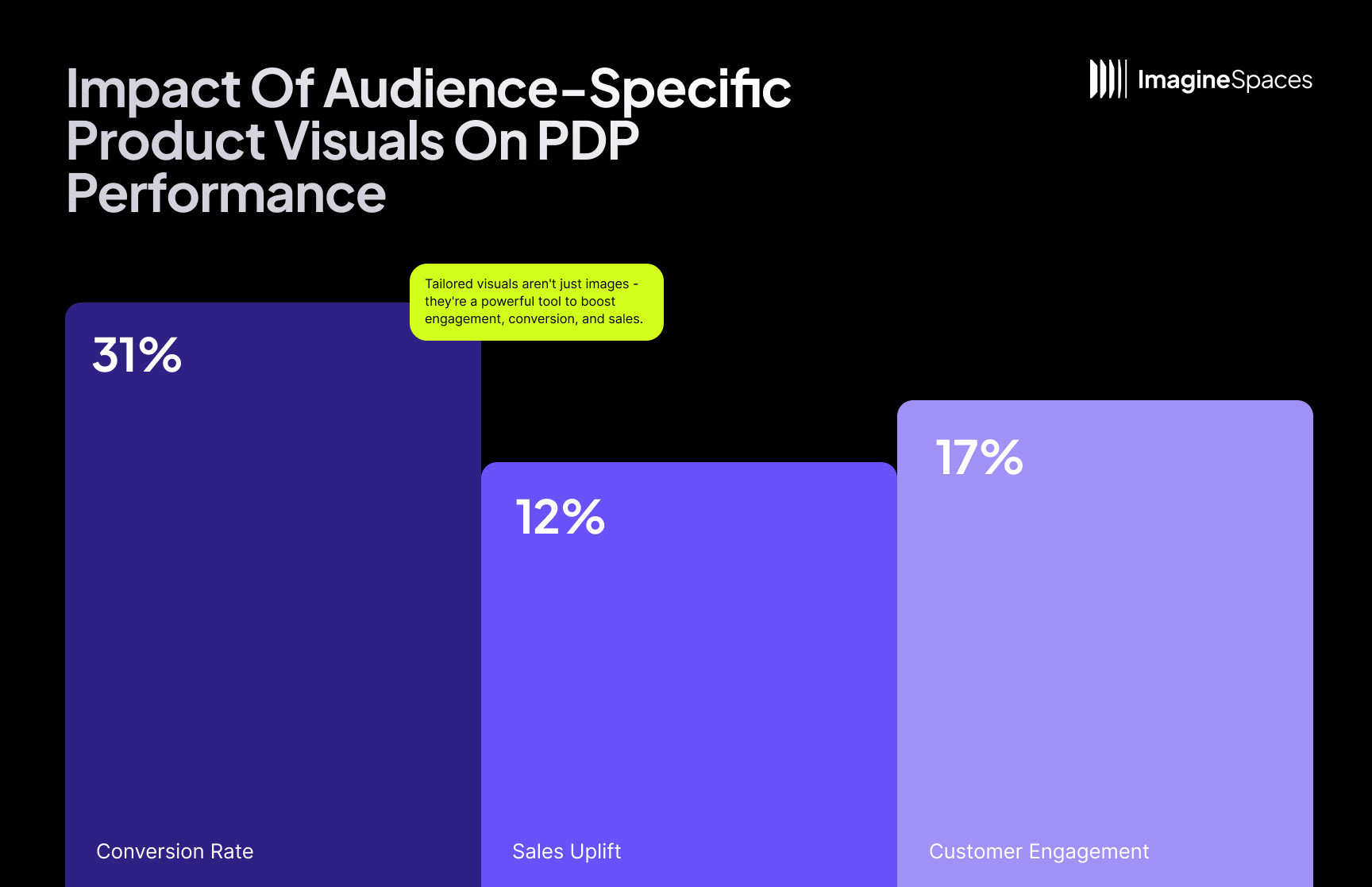 Impact Of Audience-Specific Product Visuals On PDP Performance

ImagineSpaces

Tailored visuals aren't just images - they're a powerful tool to boost engagement, conversion, and sales.

31%

Conversion Rate

12%

Sales Uplift

17%

Customer Engagement